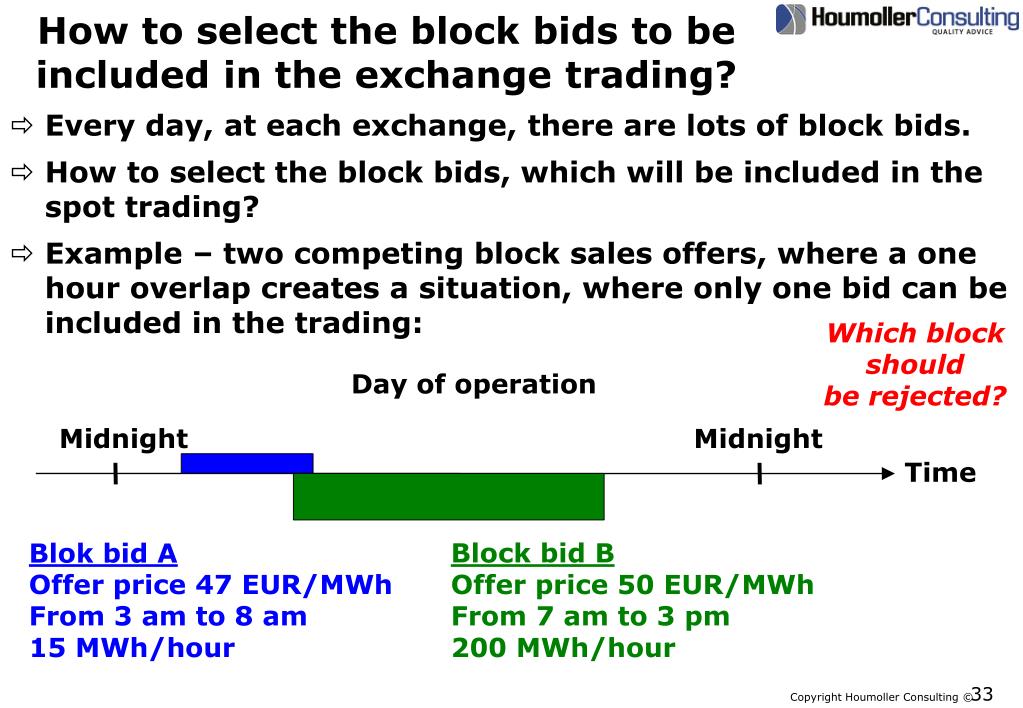 How to select the block bids to be included in the exchange trading?

HoumollerConsulting
QUALITY ADVICE

⇨ Every day, at each exchange, there are lots of block bids.

⇨ How to select the block bids, which will be included in the spot trading?

⇨ Example – two competing block sales offers, where a one hour overlap creates a situation, where only one bid can be included in the trading:

Which block should be rejected?

Day of operation

Midnight

Midnight

Time

Blok bid A
Offer price 47 EUR/MWh
From 3 am to 8 am
15 MWh/hour

Block bid B
Offer price 50 EUR/MWh
From 7 am to 3 pm
200 MWh/hour

Copyright Houmoller Consulting © 33